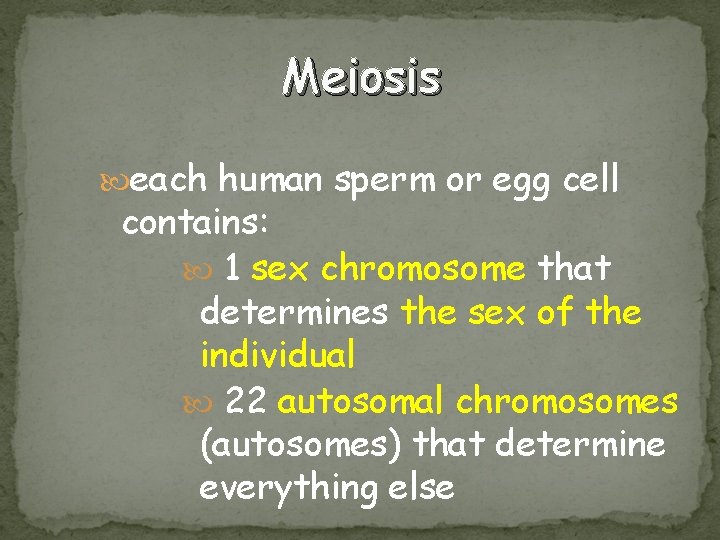 Meiosis

each human sperm or egg cell contains:

1 sex chromosome that determines the sex of the individual

22 autosomal chromosomes (autosomes) that determine everything else